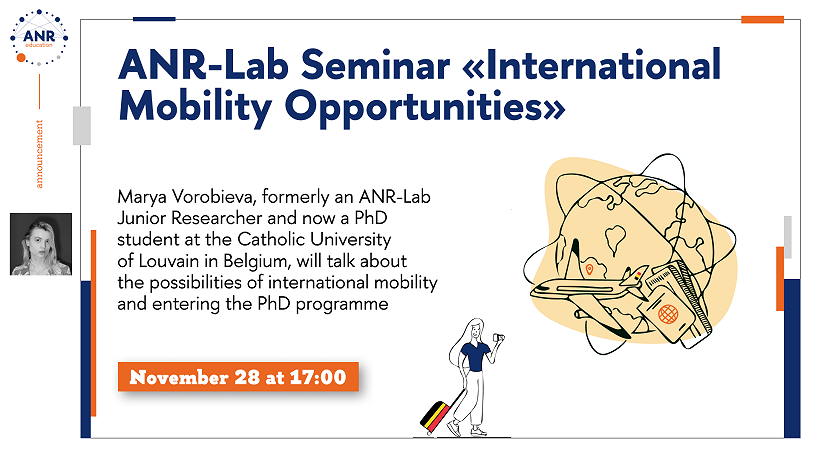 ANR
education

announcement

ANR-Lab Seminar «International Mobility Opportunities»

Marya Vorobieva, formerly an ANR-Lab Junior Researcher and now a PhD student at the Catholic University of Louvain in Belgium, will talk about the possibilities of international mobility and entering the PhD programme

November 28 at 17:00